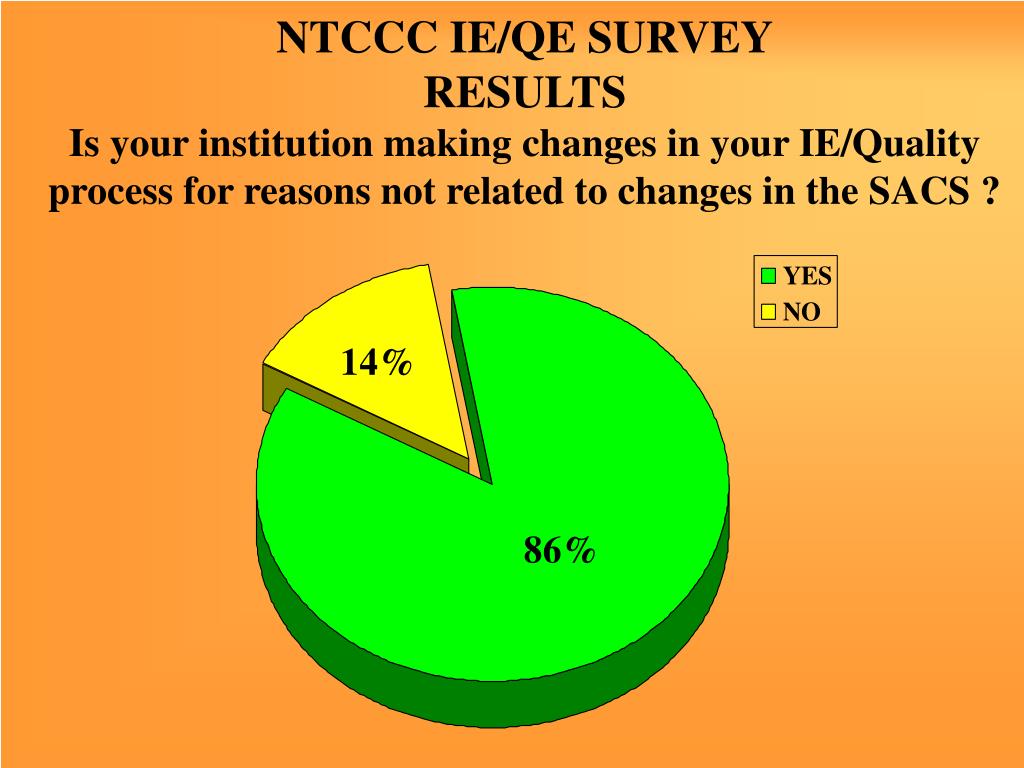 NTCCC IE/QE SURVEY RESULTS
Is your institution making changes in your IE/Quality process for reasons not related to changes in the SACS ?

YES
NO

14%

86%